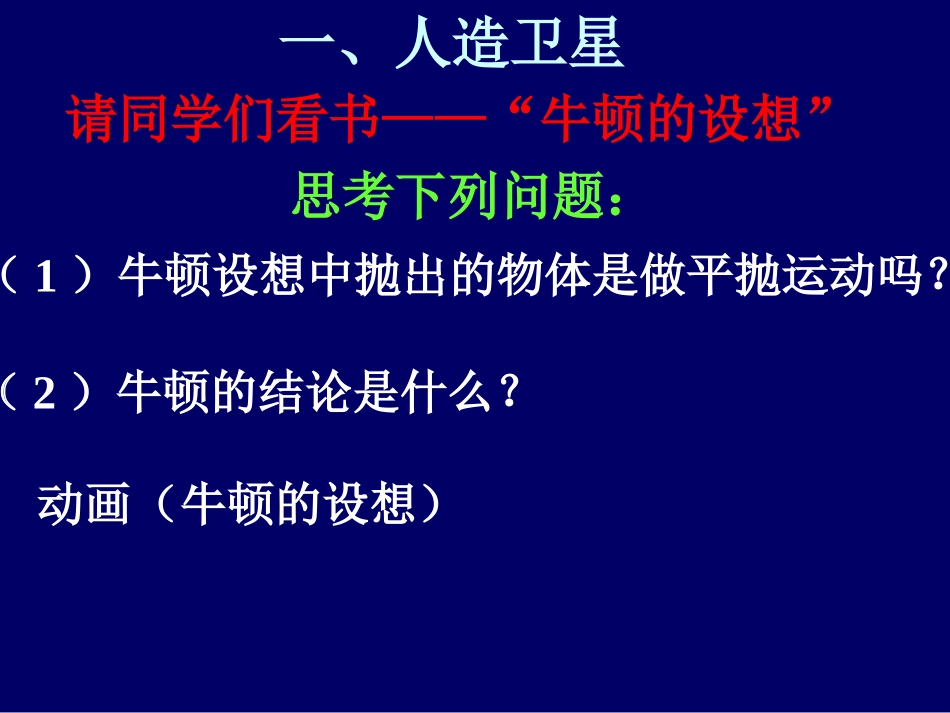 一、人造卫星

请同学们看书——“牛顿的设想”

思考下列问题：

（1）牛顿设想中抛出的物体是做平抛运动吗？

（2）牛顿的结论是什么？

动画（牛顿的设想）